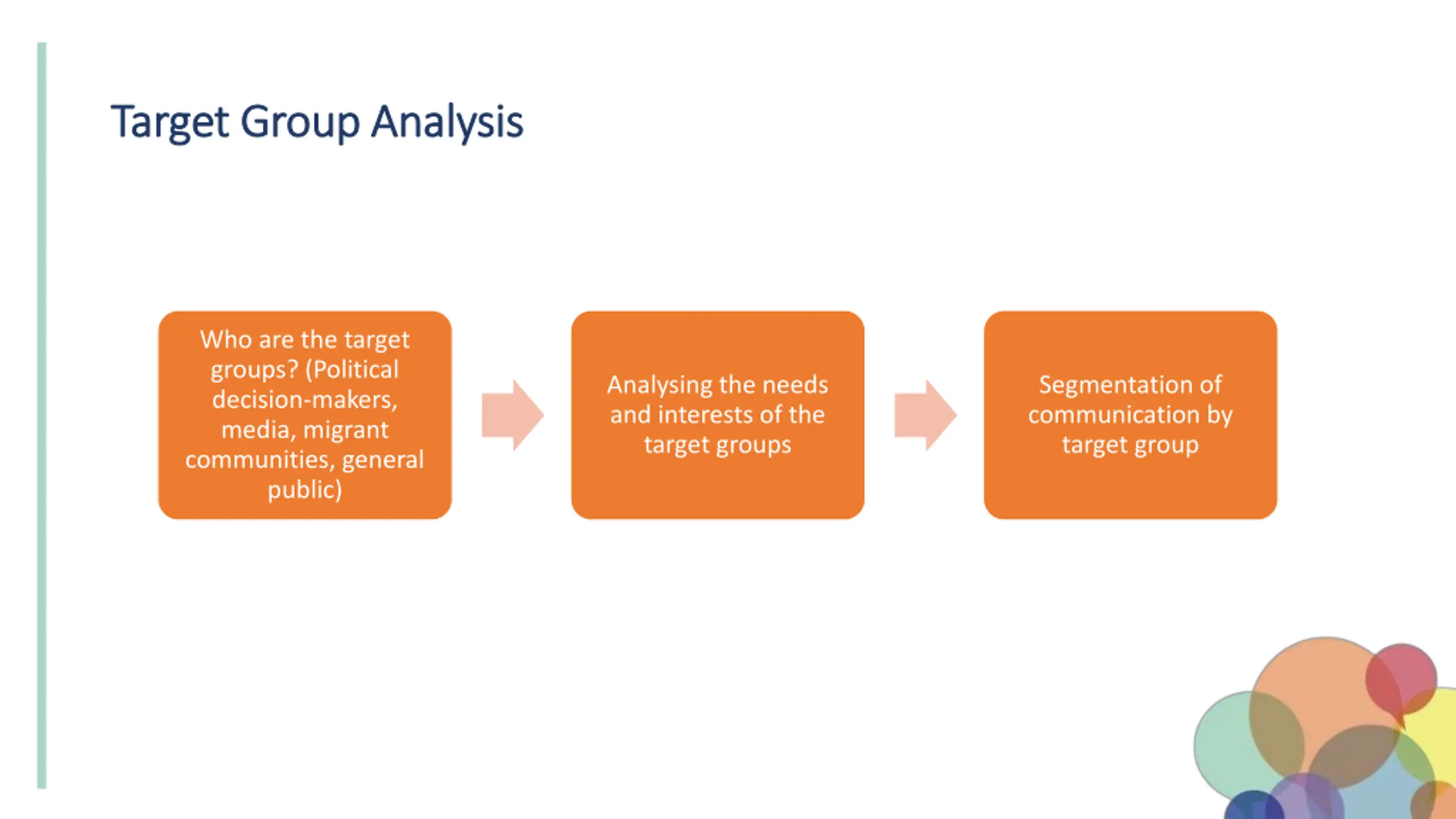 Target Group Analysis

Who are the target groups? (Political decision-makers, media, migrant communities, general public)

Analysing the needs and interests of the target groups

Segmentation of communication by target group